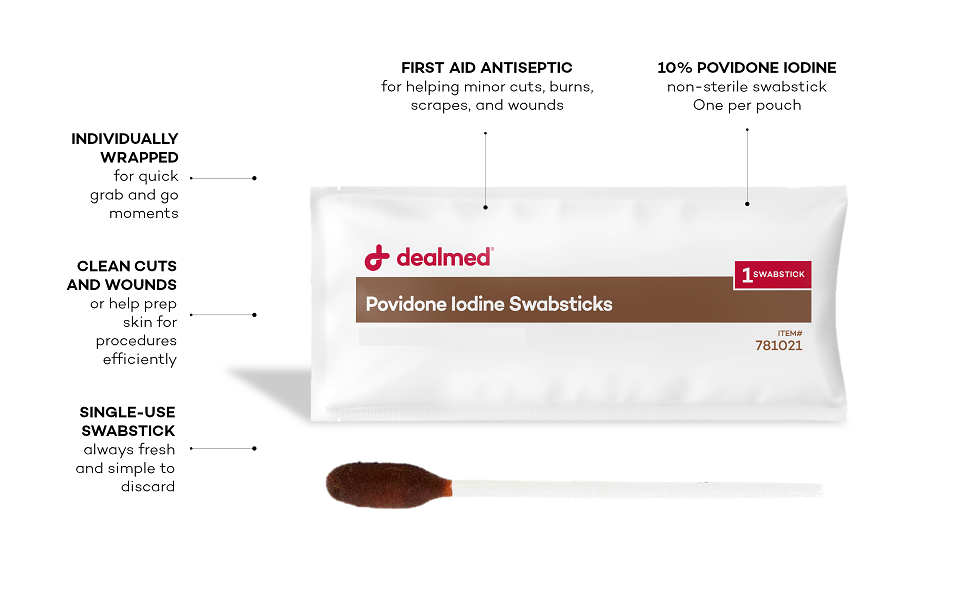 FIRST AID ANTISEPTIC
for helping minor cuts, burns, scrapes, and wounds

10% POVIDONE IODINE
non-sterile swabstick
One per pouch

INDIVIDUALLY WRAPPED
for quick grab and go moments

CLEAN CUTS AND WOUNDS
or help prep skin for procedures efficiently

SINGLE-USE SWABSTICK
always fresh and simple to discard

dealmed®

1 SWABSTICK

Povidone Iodine Swabsticks

ITEM#
781021